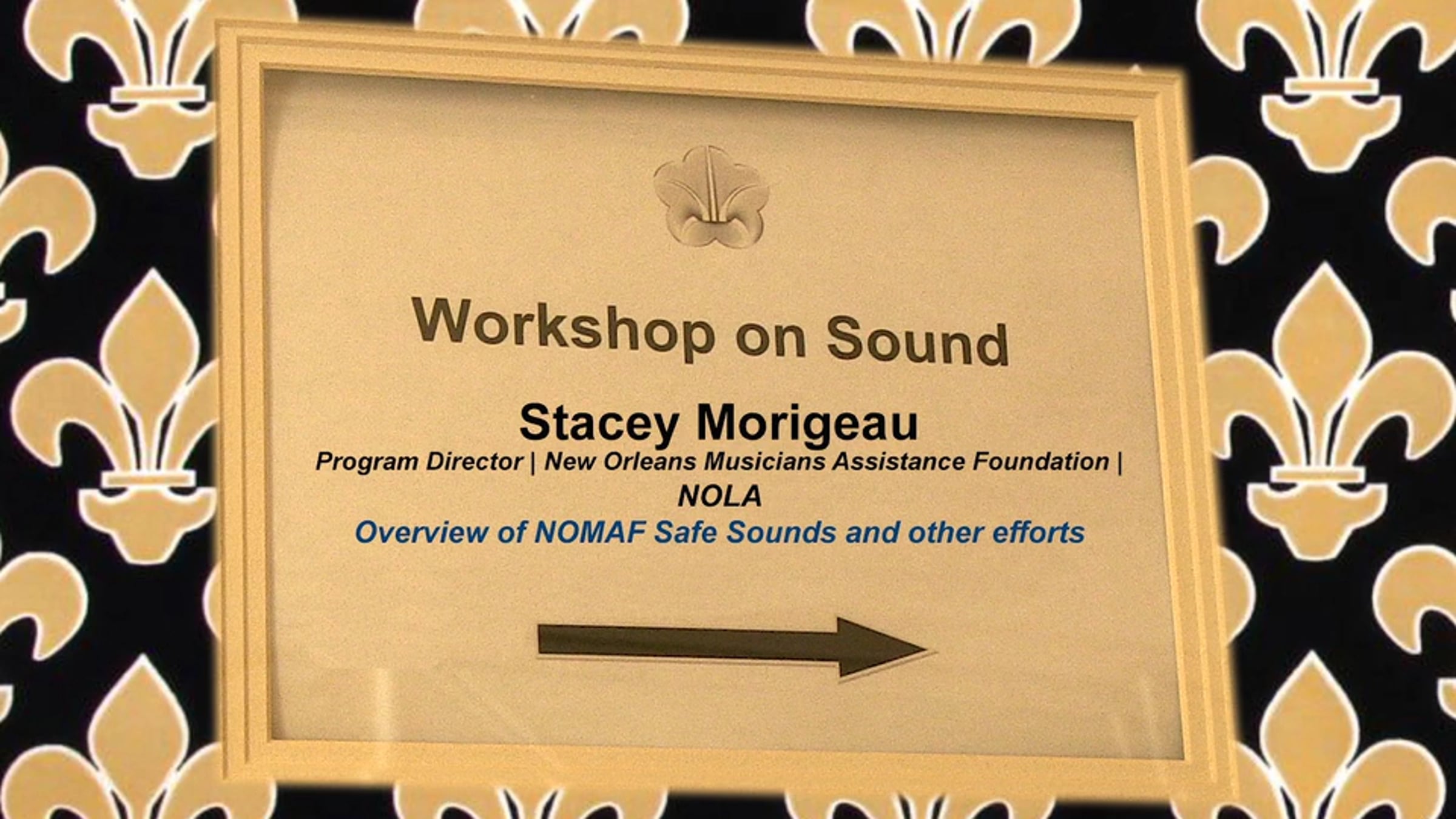 Workshop on Sound

Stacey Morigeau

Program Director | New Orleans Musicians Assistance Foundation | NOLA

Overview of NOMAF Safe Sounds and other efforts